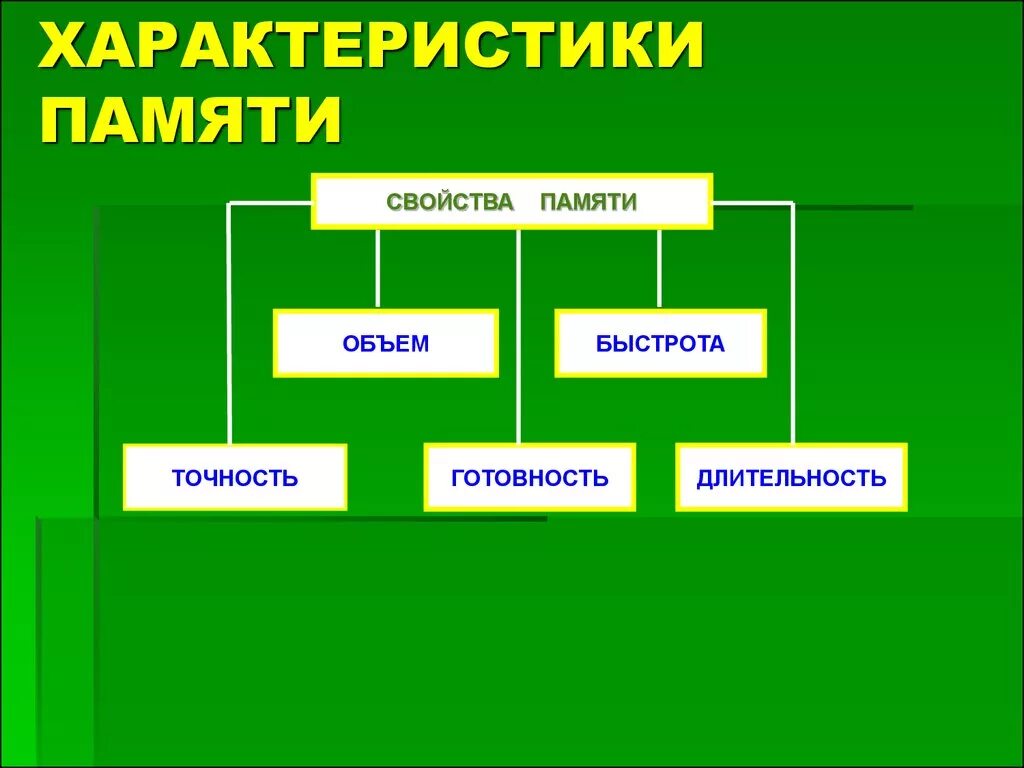 ХАРАКТЕРИСТИКИ ПАМЯТИ

СВОЙСТВА ПАМЯТИ

ОБЪЕМ

БЫСТРОТА

ТОЧНОСТЬ

ГОТОВНОСТЬ

ДЛИТЕЛЬНОСТЬ